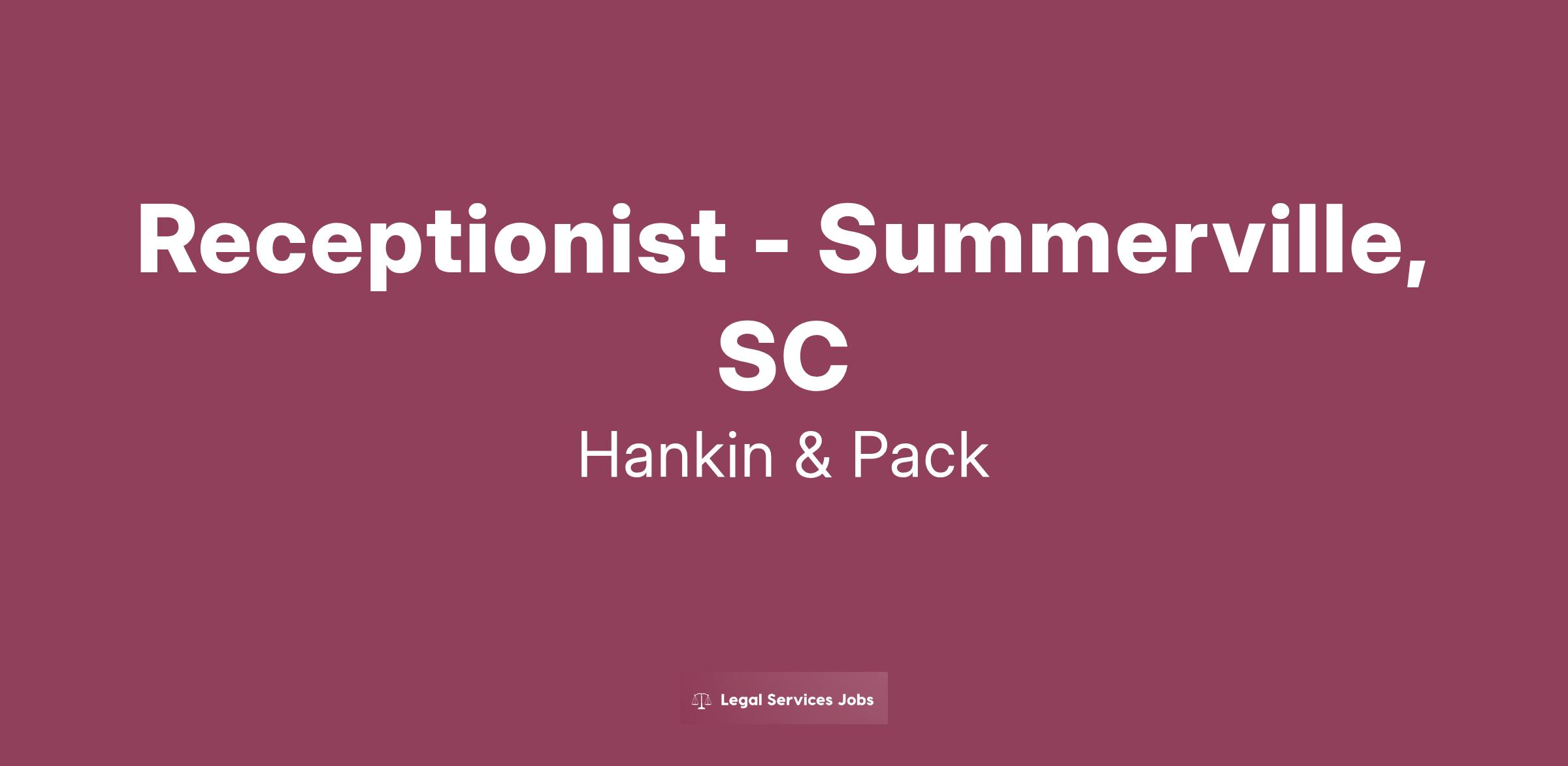 Receptionist - Summerville, SC

Hankin & Pack

Legal Services Jobs